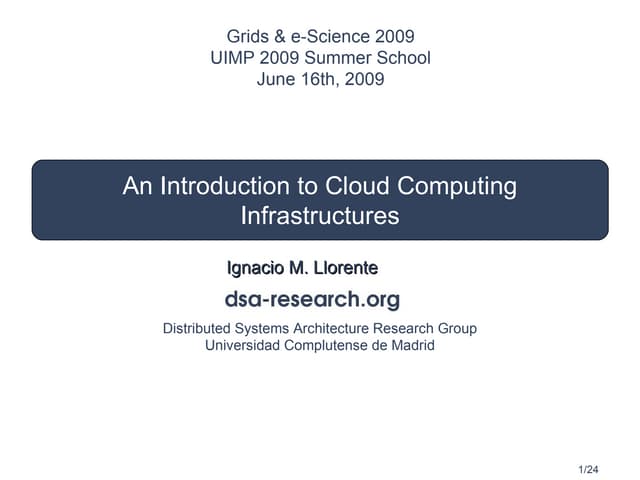 Grids & e-Science 2009
UIMP 2009 Summer School
June 16th, 2009

An Introduction to Cloud Computing Infrastructures

Ignacio M. Llorente

dsa-research.org

Distributed Systems Architecture Research Group
Universidad Complutense de Madrid

1/24